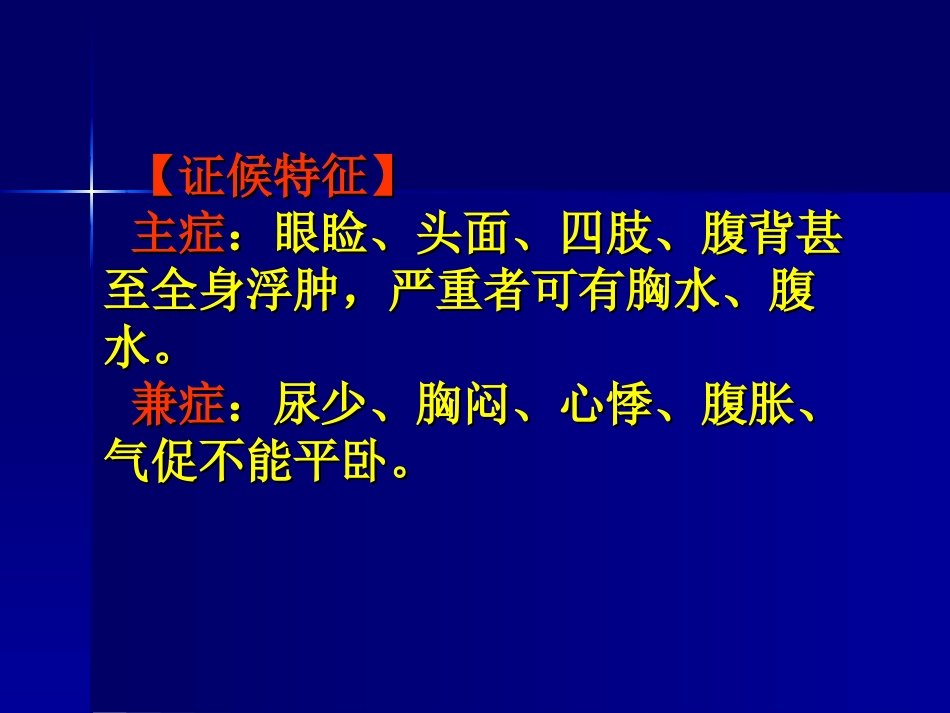 【证候特征】

主症：眼睑、头面、四肢、腹背甚至全身浮肿，严重者可有胸水、腹水。

兼症：尿少、胸闷、心悸、腹胀、气促不能平卧。